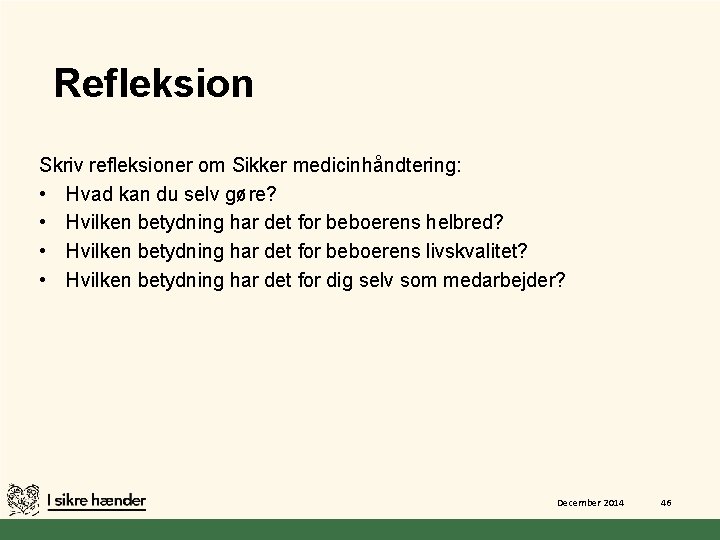 Refleksion

Skriv refleksioner om Sikker medicinhåndtering:
• Hvad kan du selv gøre?
• Hvilken betydning har det for beboerens helbred?
• Hvilken betydning har det for beboerens livskvalitet?
• Hvilken betydning har det for dig selv som medarbejder?

I sikre hænder

December 2014

46